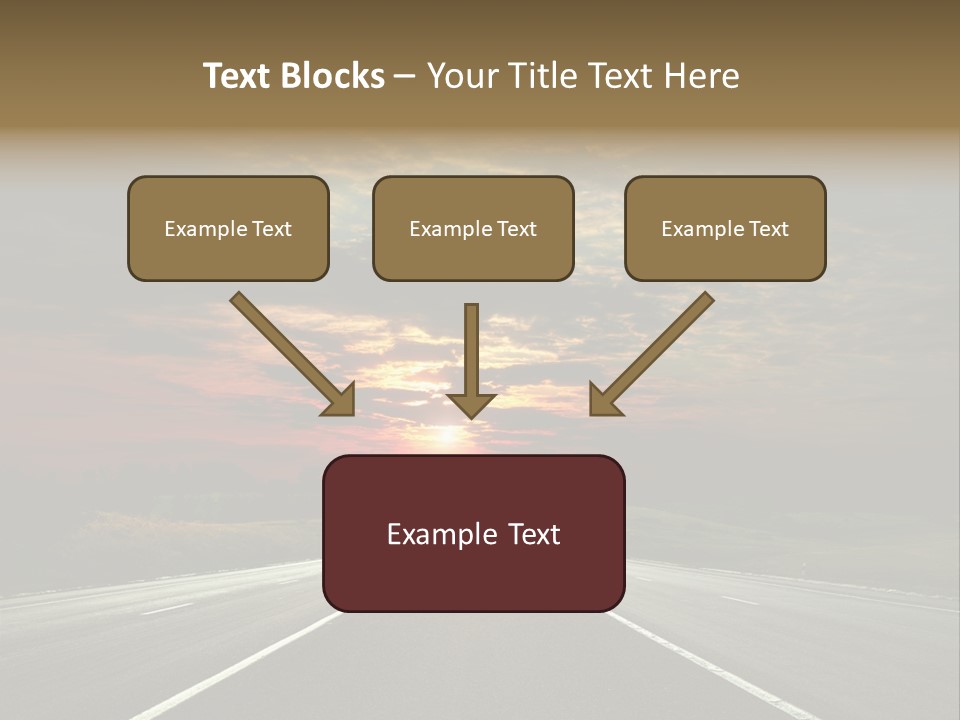 Text Blocks – Your Title Text Here

Example Text

Example Text

Example Text

Example Text